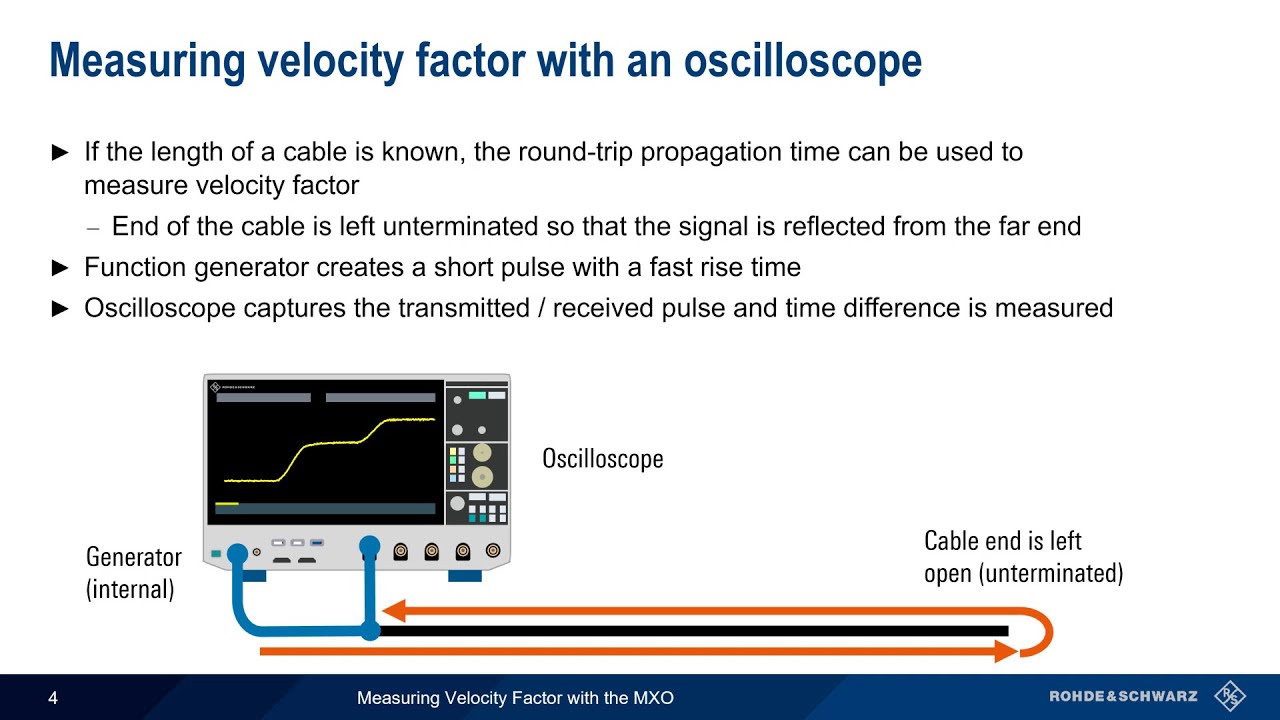 Measuring velocity factor with an oscilloscope

► If the length of a cable is known, the round-trip propagation time can be used to measure velocity factor

– End of the cable is left unterminated so that the signal is reflected from the far end

► Function generator creates a short pulse with a fast rise time

► Oscilloscope captures the transmitted / received pulse and time difference is measured

ROHDE&SCHWARZ

Oscilloscope

Generator (internal)

Cable end is left open (unterminated)

4

Measuring Velocity Factor with the MXO

ROHDE&SCHWARZ